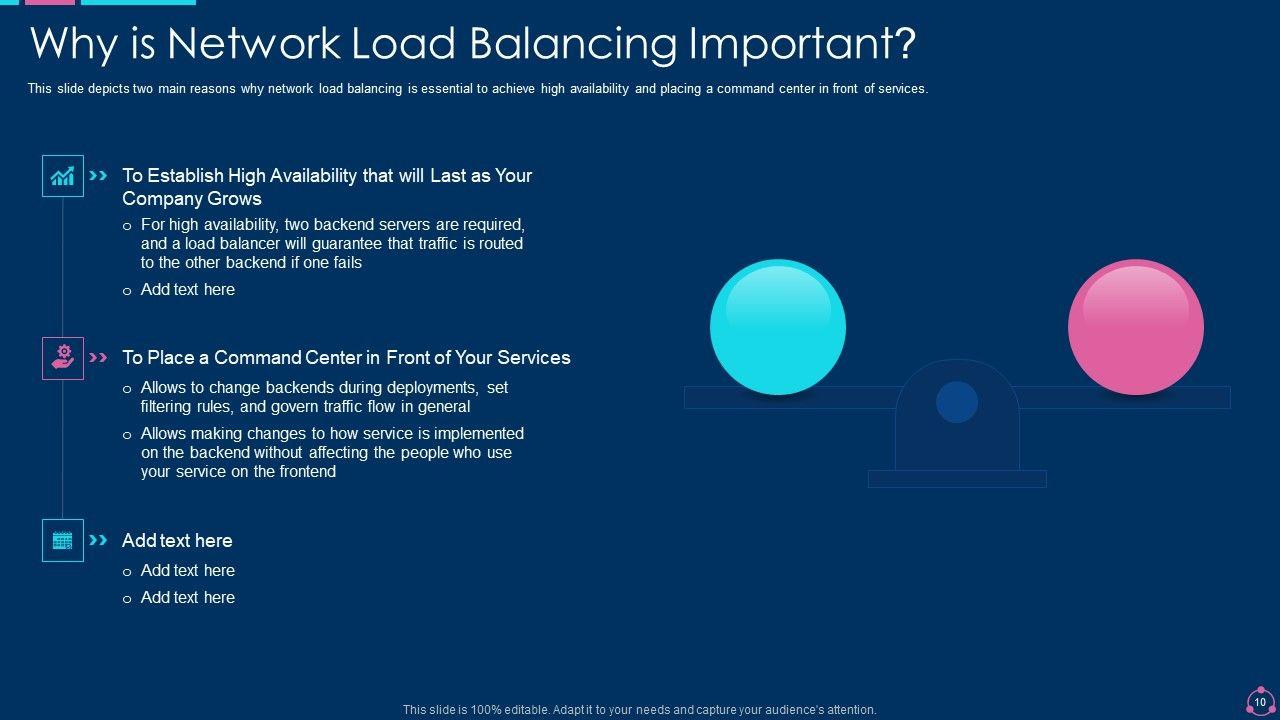 Why is Network Load Balancing Important?

This slide depicts two main reasons why network load balancing is essential to achieve high availability and placing a command center in front of services.

To Establish High Availability that will Last as Your Company Grows

o For high availability, two backend servers are required, and a load balancer will guarantee that traffic is routed to the other backend if one fails

o Add text here

To Place a Command Center in Front of Your Services

o Allows to change backends during deployments, set filtering rules, and govern traffic flow in general

o Allows making changes to how service is implemented on the backend without affecting the people who use your service on the frontend

Add text here

o Add text here

o Add text here

This slide is 100% editable. Adapt it to your needs and capture your audience's attention.

10